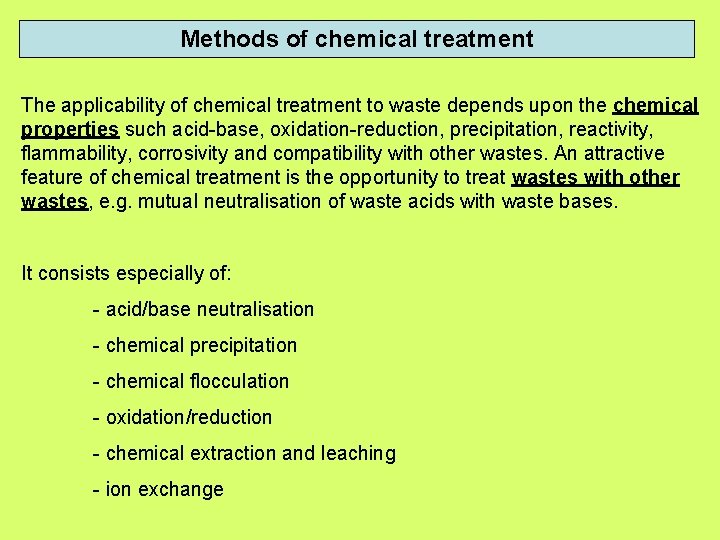 Methods of chemical treatment

The applicability of chemical treatment to waste depends upon the chemical properties such acid-base, oxidation-reduction, precipitation, reactivity, flammability, corrosivity and compatibility with other wastes. An attractive feature of chemical treatment is the opportunity to treat wastes with other wastes, e.g. mutual neutralisation of waste acids with waste bases.

It consists especially of:

- acid/base neutralisation

- chemical precipitation

- chemical flocculation

- oxidation/reduction

- chemical extraction and leaching

- ion exchange